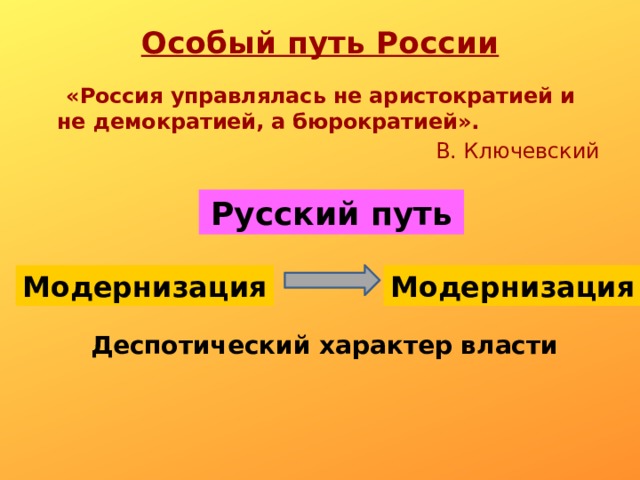 Особый путь России

«Россия управлялась не аристократией и не демократией, а бюрократией».

В. Ключевский

Русский путь

Модернизация

Модернизация

Деспотический характер власти